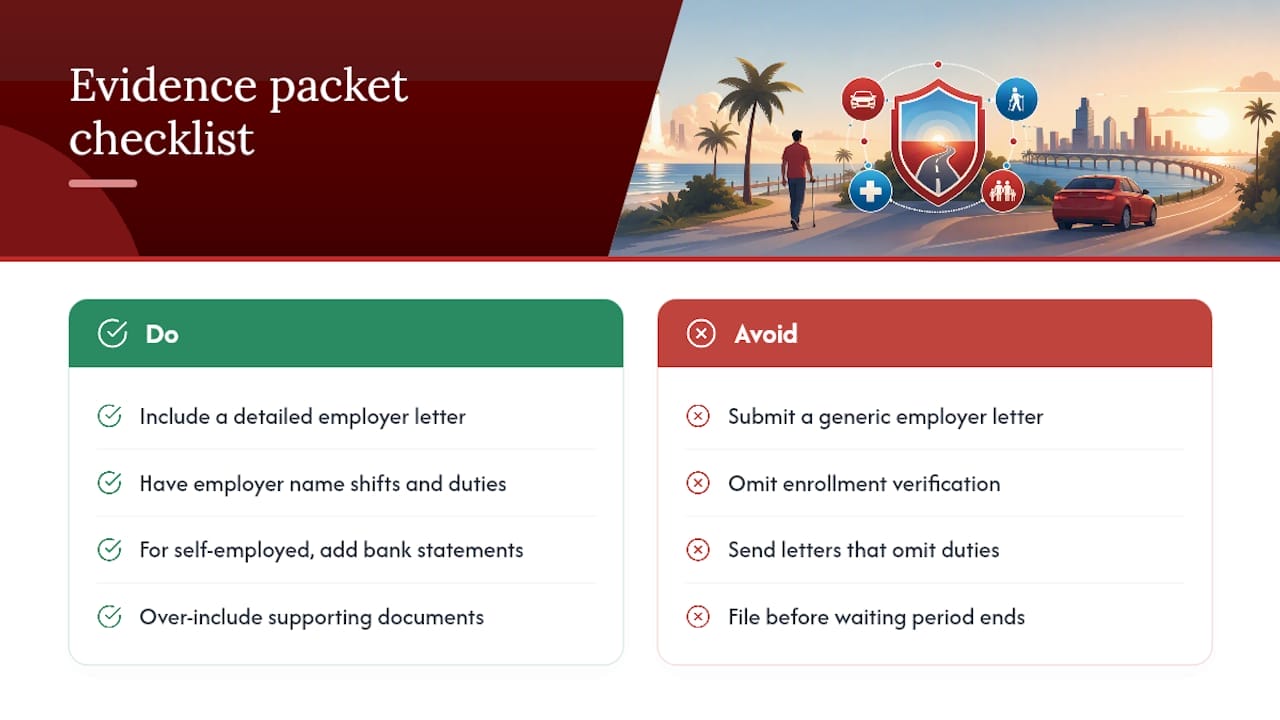 Evidence packet checklist

Do

Include a detailed employer letter

Have employer name shifts and duties

For self-employed, add bank statements

Over-include supporting documents

Avoid

Submit a generic employer letter

Omit enrollment verification

Send letters that omit duties

File before waiting period ends